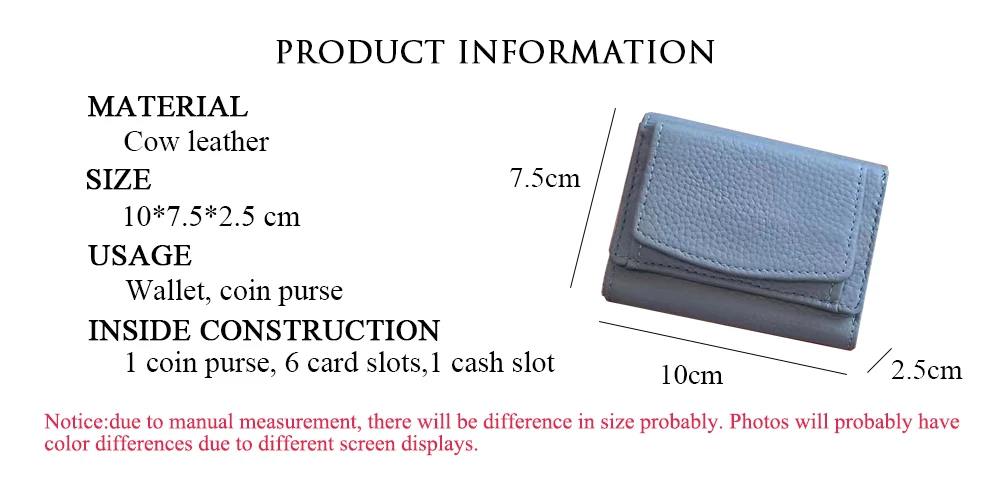 PRODUCT INFORMATION

MATERIAL
Cow leather

SIZE
10*7.5*2.5 cm

USAGE
Wallet, coin purse

INSIDE CONSTRUCTION
1 coin purse, 6 card slots,1 cash slot

7.5cm

10cm

2.5cm

Notice:due to manual measurement, there will be difference in size probably. Photos will probably have color differences due to different screen displays.